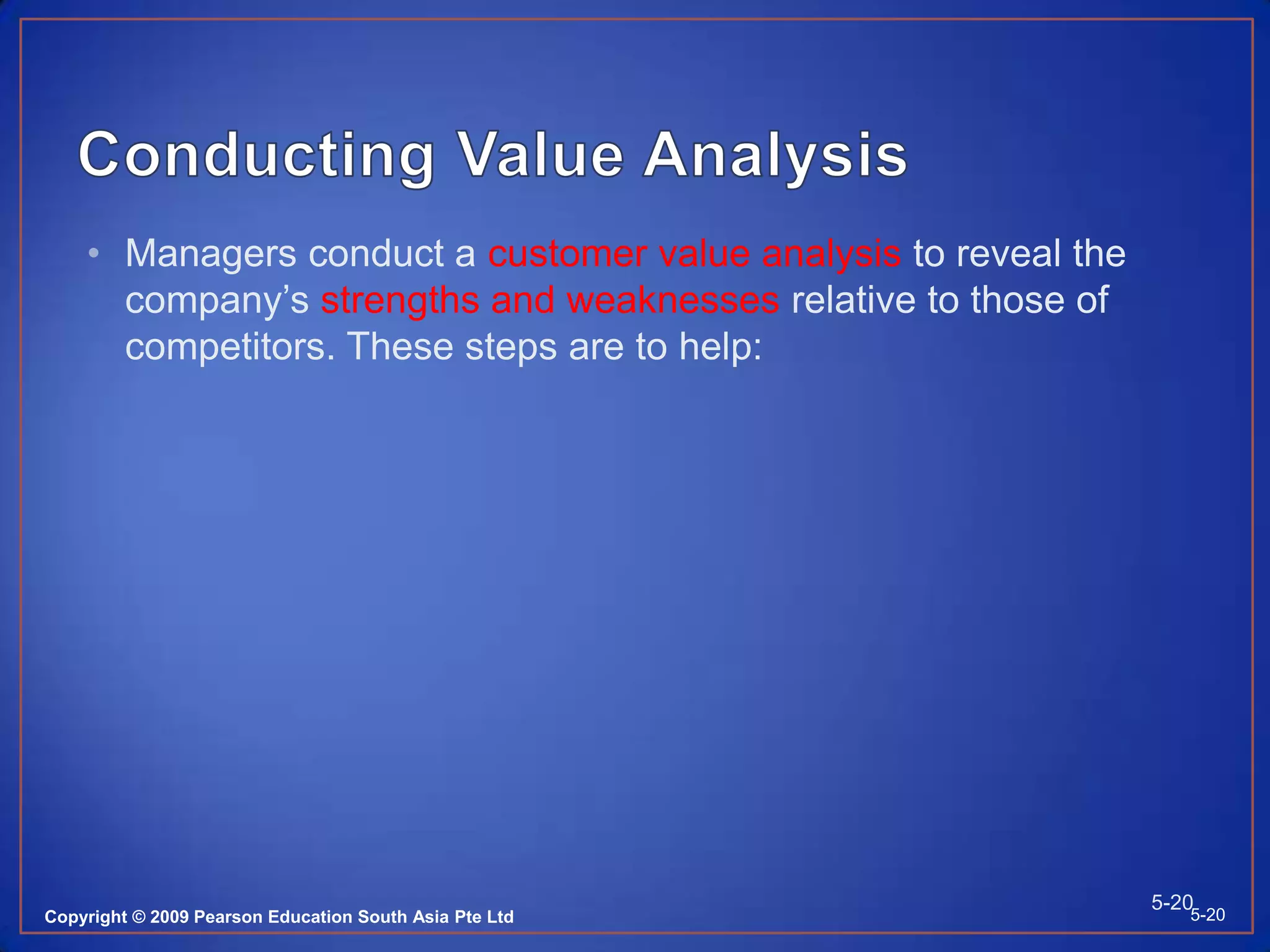 Conducting Value Analysis

• Managers conduct a customer value analysis to reveal the company's strengths and weaknesses relative to those of competitors. These steps are to help:

Copyright © 2009 Pearson Education South Asia Pte Ltd

5-20

5-20